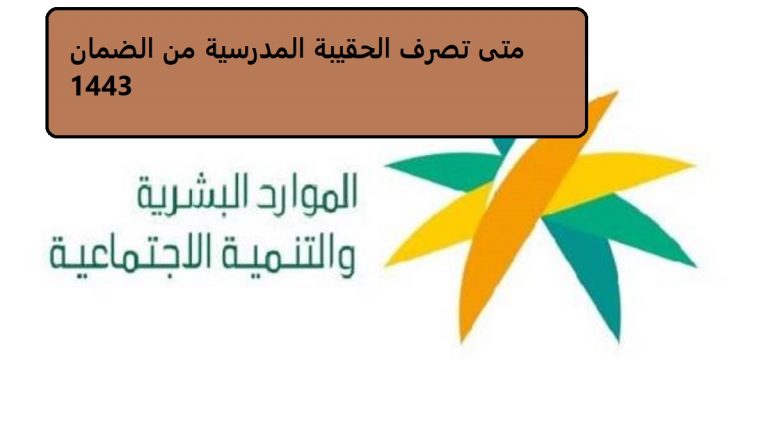 متى تصرف الحقيبة المدرسية من الضمان 1443

الموارد البشرية
والتنمية الاجتماعية